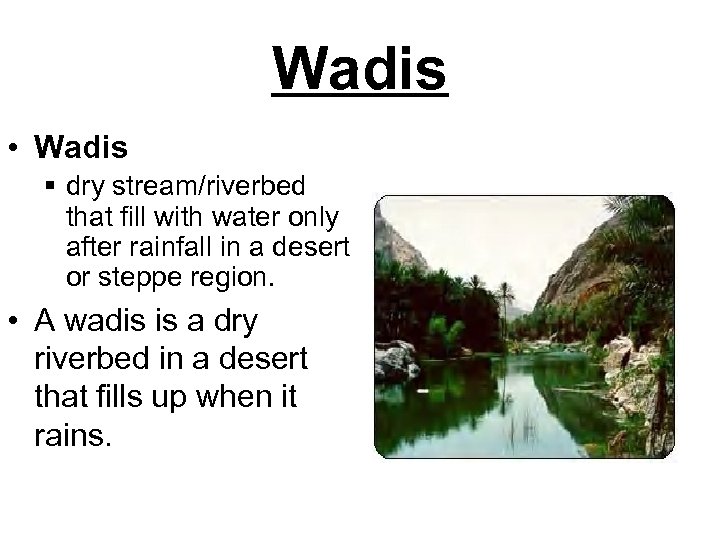 Wadis

• Wadis
 ▪ dry stream/riverbed that fill with water only after rainfall in a desert or steppe region.

• A wadis is a dry riverbed in a desert that fills up when it rains.